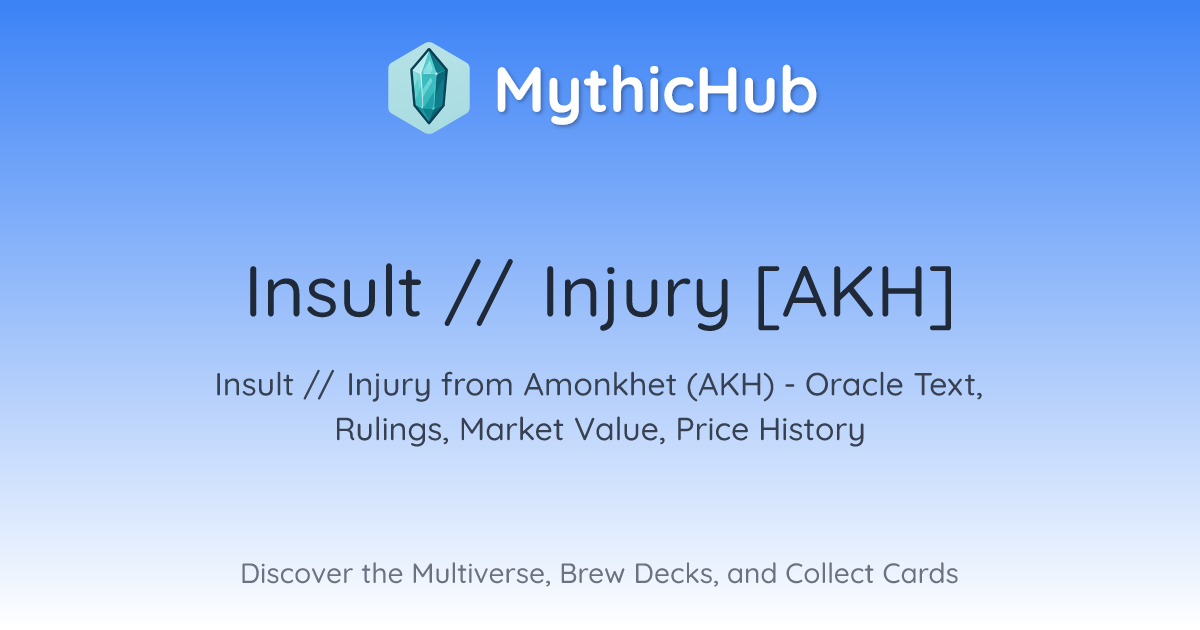 MythicHub

Insult // Injury [AKH]

Insult // Injury from Amonkhet (AKH) - Oracle Text, Rulings, Market Value, Price History

Discover the Multiverse, Brew Decks, and Collect Cards